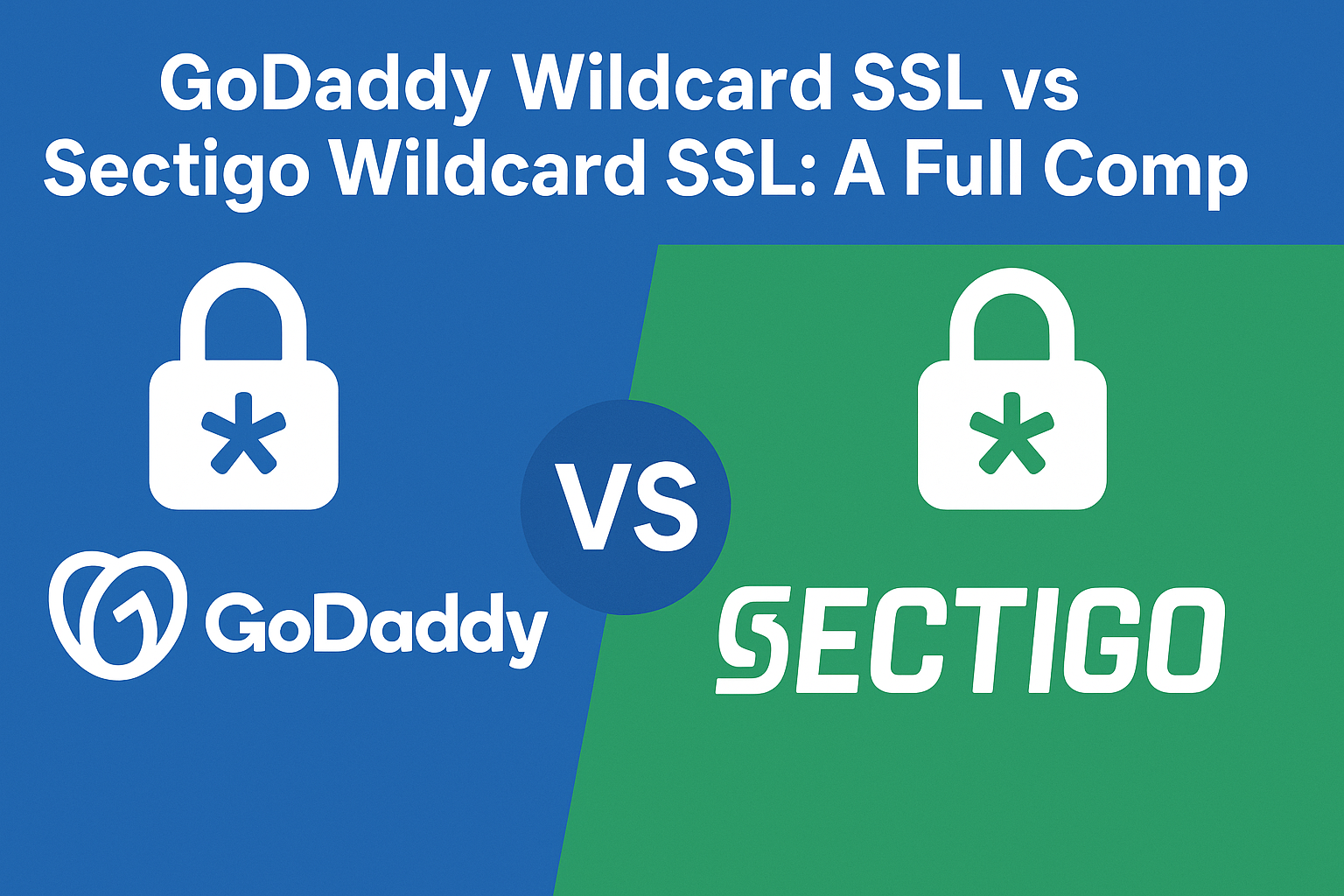 GoDaddy Wildcard SSL vs Sectigo Wildcard SSL: A Full Comp

VS

GoDaddy

SECTIGO